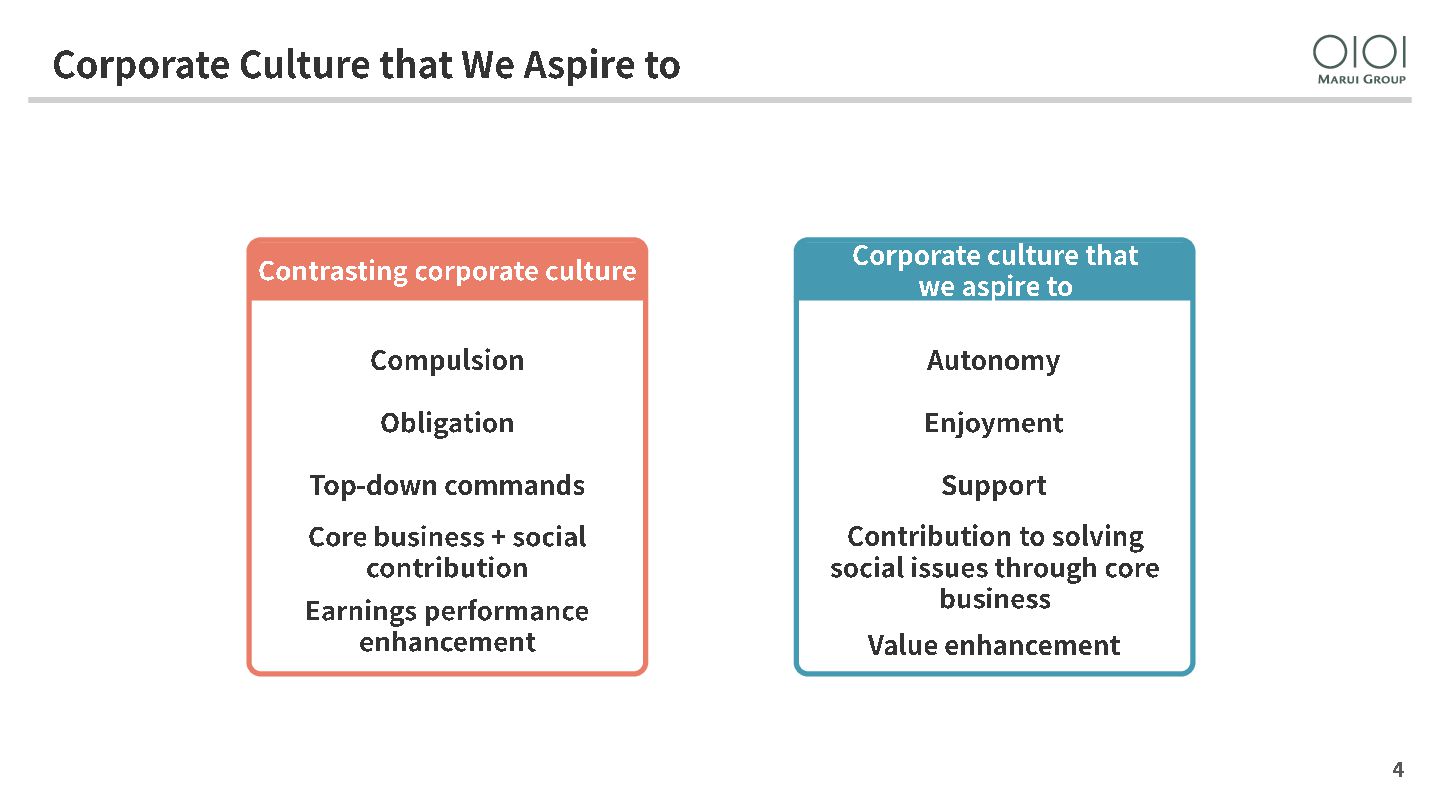 Corporate Culture that We Aspire to

OIOI
MARUI GROUP

Contrasting corporate culture

Compulsion

Obligation

Top-down commands

Core business + social contribution

Earnings performance enhancement

Corporate culture that we aspire to

Autonomy

Enjoyment

Support

Contribution to solving social issues through core business

Value enhancement

4